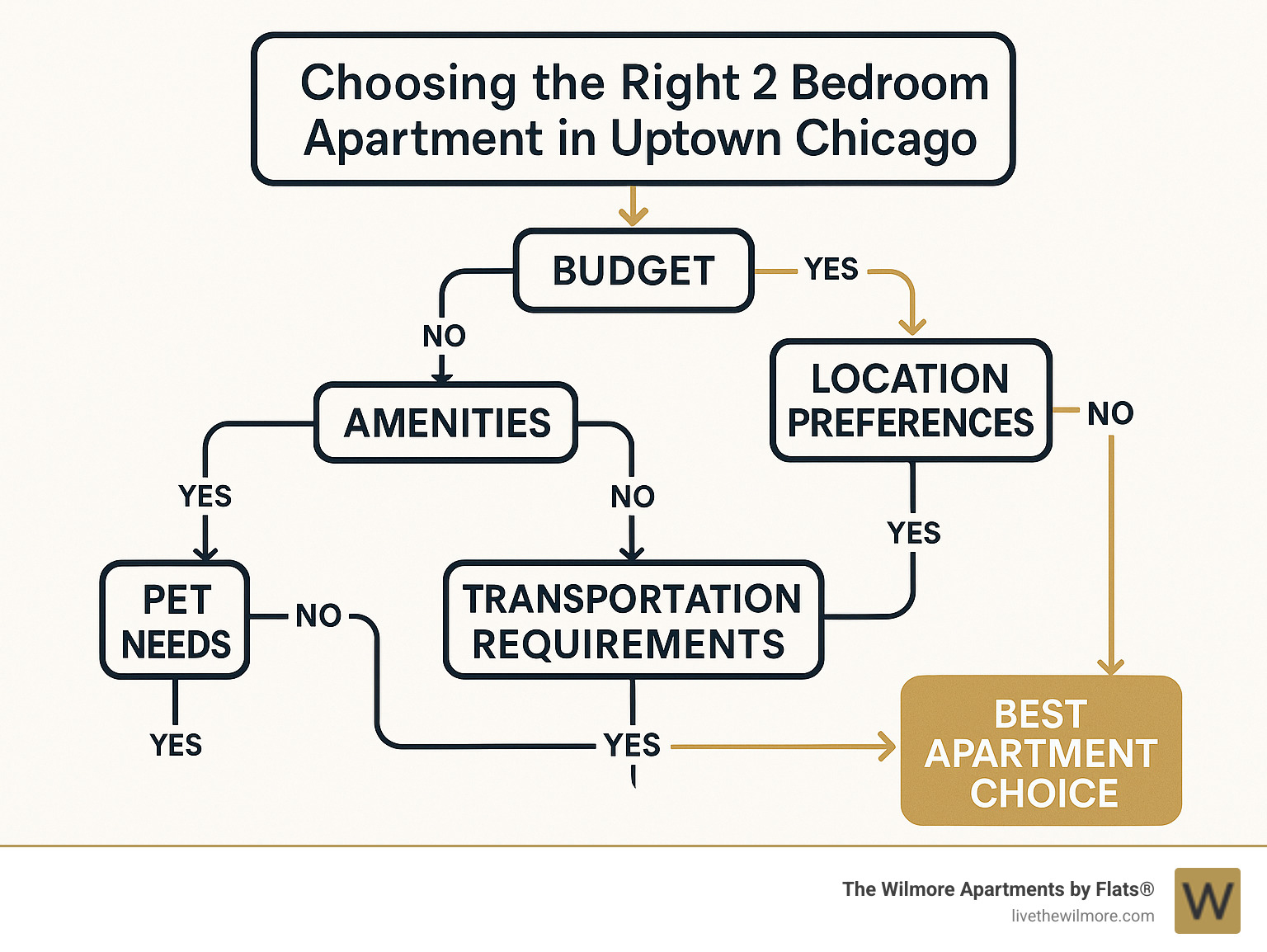 Choosing the Right 2 Bedroom Apartment in Uptown Chicago

BUDGET

YES

NO

LOCATION PREFERENCES

NO

AMENITIES

YES

NO

YES

PET NEEDS

NO

TRANSPORTATION REQUIREMENTS

YES

YES

BEST APARTMENT CHOICE

The Wilmore Apartments by Flats®
livethewilmore.com

W